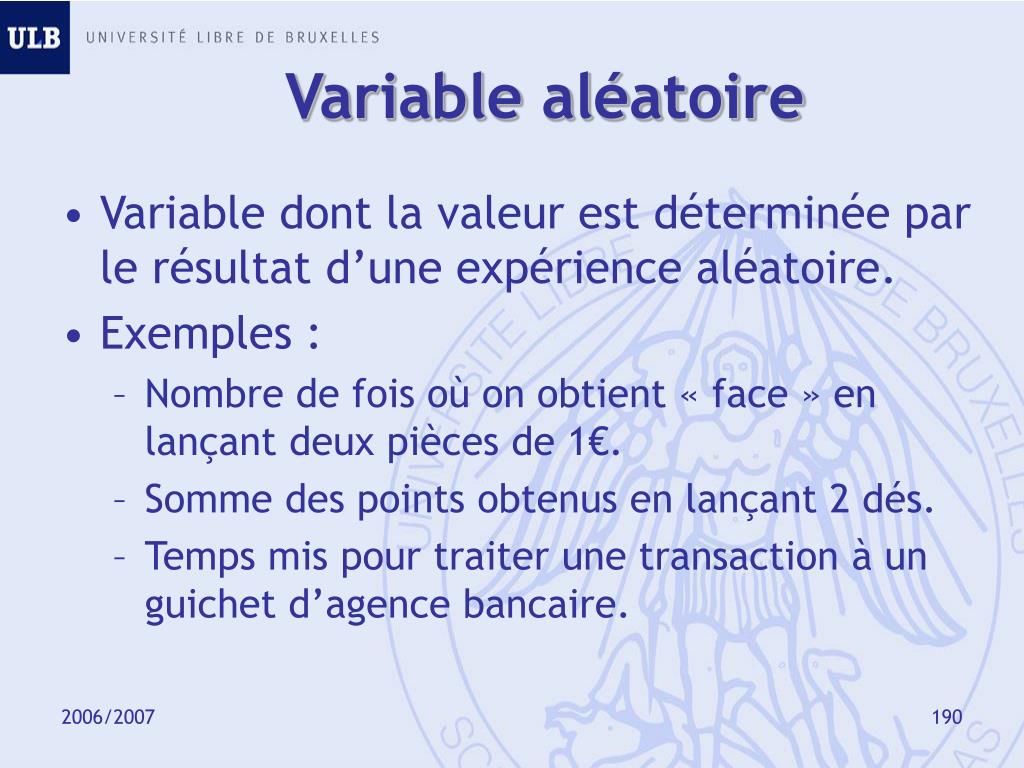 ULB UNIVERSITÉ LIBRE DE BRUXELLES

Variable aléatoire

• Variable dont la valeur est déterminée par le résultat d’une expérience aléatoire.
• Exemples :
– Nombre de fois où on obtient « face » en lançant deux pièces de 1€.
– Somme des points obtenus en lançant 2 dés.
– Temps mis pour traiter une transaction à un guichet d’agence bancaire.

2006/2007

190